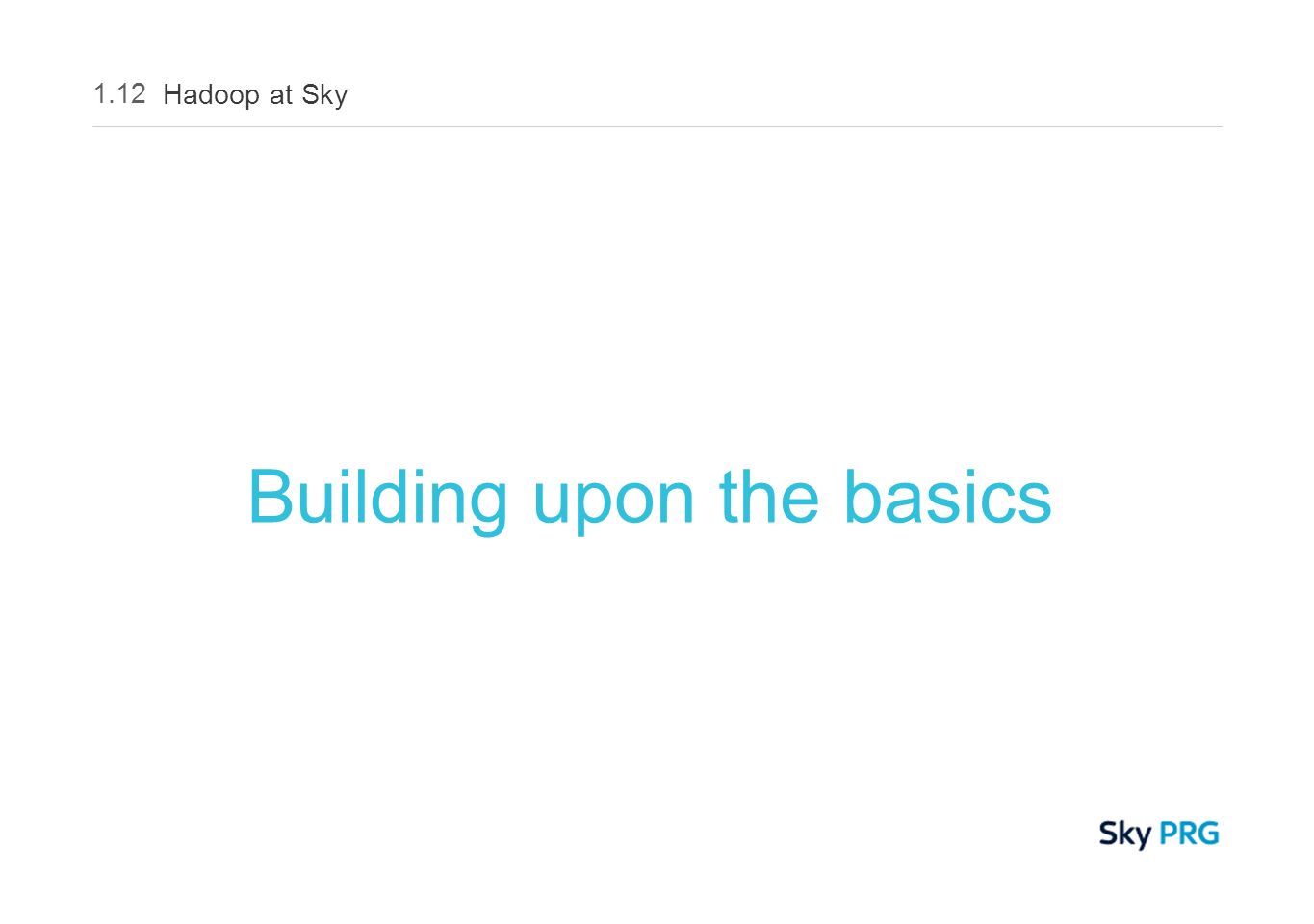 1.12 Hadoop at Sky

Building upon the basics

Sky PRG